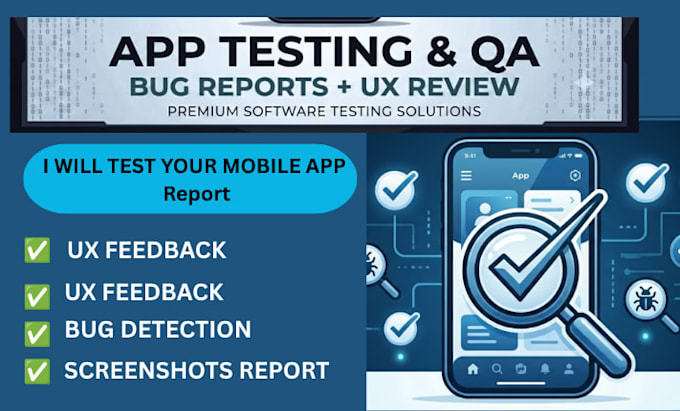 APP TESTING & QA
BUG REPORTS + UX REVIEW
PREMIUM SOFTWARE TESTING SOLUTIONS

I WILL TEST YOUR MOBILE APP
Report

✅ UX FEEDBACK
✅ UX FEEDBACK
✅ BUG DETECTION
✅ SCREENSHOTS REPORT

9:41
App